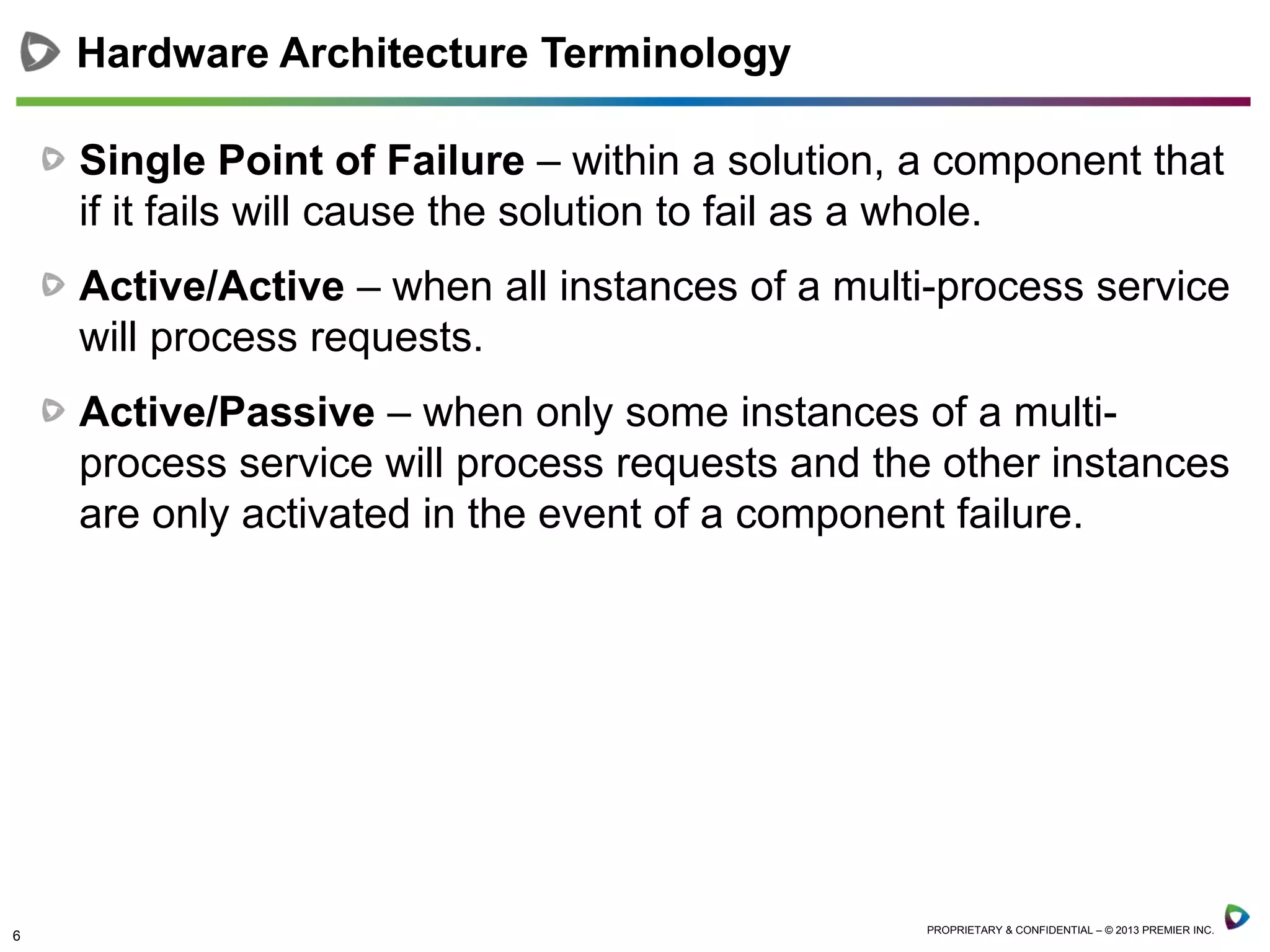 Hardware Architecture Terminology

Single Point of Failure – within a solution, a component that if it fails will cause the solution to fail as a whole.

Active/Active – when all instances of a multi-process service will process requests.

Active/Passive – when only some instances of a multi-process service will process requests and the other instances are only activated in the event of a component failure.

6

PROPRIETARY & CONFIDENTIAL – © 2013 PREMIER INC.